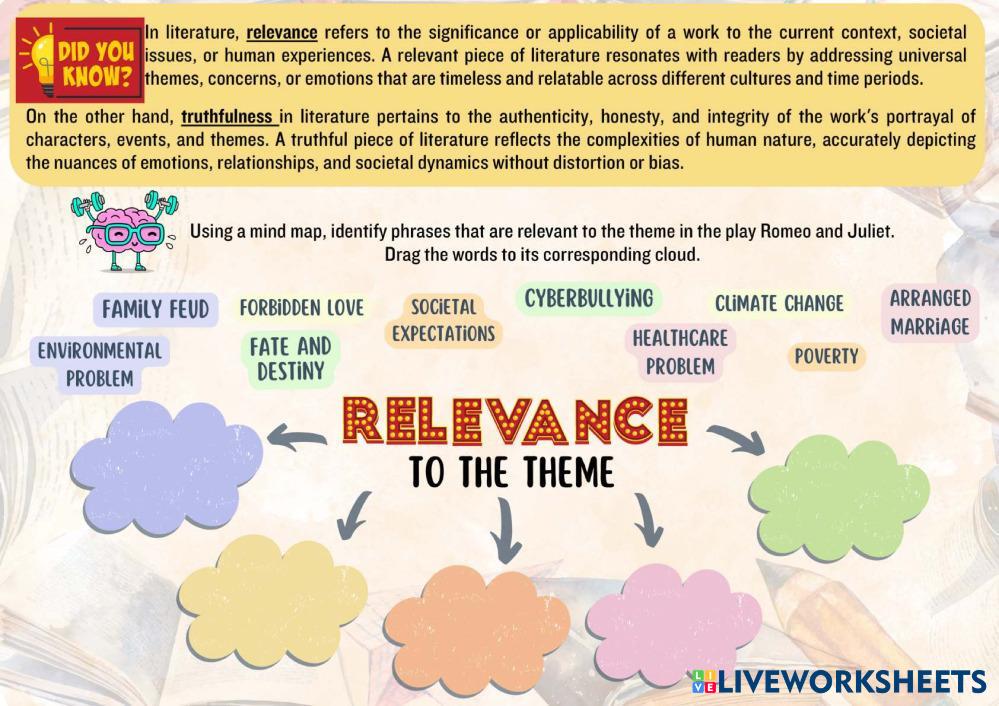 DID YOU KNOW?

In literature, relevance refers to the significance or applicability of a work to the current context, societal issues, or human experiences. A relevant piece of literature resonates with readers by addressing universal themes, concerns, or emotions that are timeless and relatable across different cultures and time periods.

On the other hand, truthfulness in literature pertains to the authenticity, honesty, and integrity of the work's portrayal of characters, events, and themes. A truthful piece of literature reflects the complexities of human nature, accurately depicting the nuances of emotions, relationships, and societal dynamics without distortion or bias.

Using a mind map, identify phrases that are relevant to the theme in the play Romeo and Juliet. Drag the words to its corresponding cloud.

FAMILY FEUD

FORBIDDEN LOVE

SOCIETAL EXPECTATIONS

CYBERBULLYING

CLIMATE CHANGE

ARRANGED MARRIAGE

ENVIRONMENTAL PROBLEM

FATE AND DESTINY

HEALTHCARE PROBLEM

POVERTY

RELEVANCE

TO THE THEME

LIVEWORKSHEETS